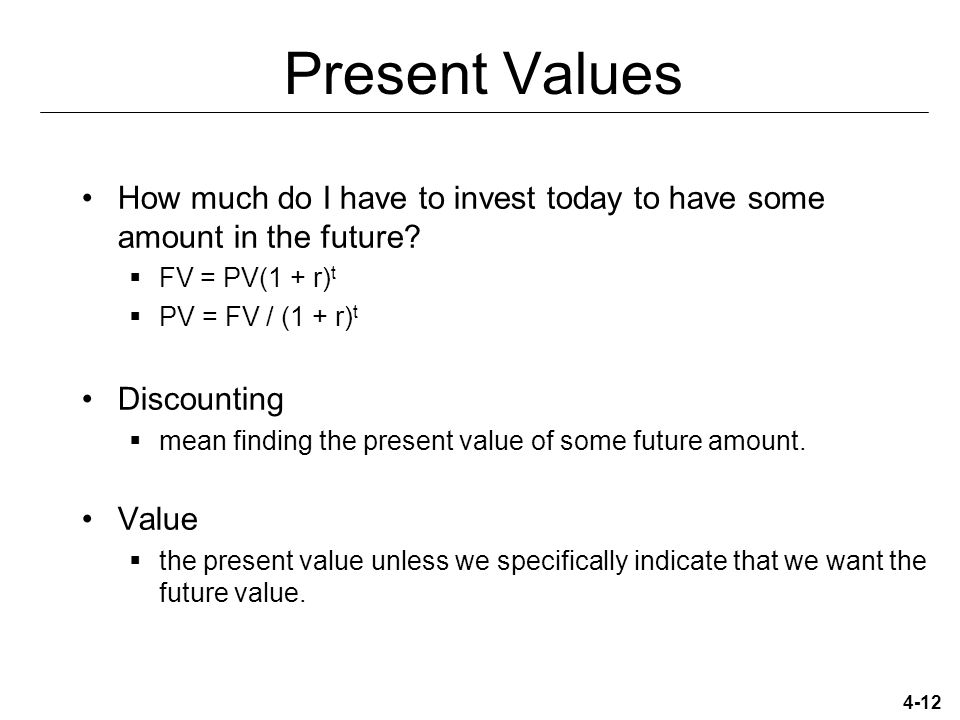 Present Values

• How much do I have to invest today to have some amount in the future?
▪ $FV = PV(1 + r)^t$
▪ $PV = FV / (1 + r)^t$

• Discounting
▪ mean finding the present value of some future amount.

• Value
▪ the present value unless we specifically indicate that we want the future value.

4-12